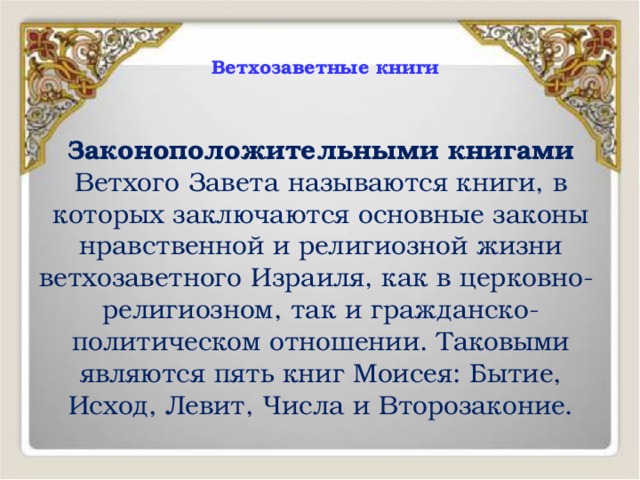 Ветхозаветные книги

Законоположительными книгами Ветхого Завета называются книги, в которых заключаются основные законы нравственной и религиозной жизни ветхозаветного Израиля, как в церковно-религиозном, так и гражданско-политическом отношении. Таковыми являются пять книг Моисея: Бытие, Исход, Левит, Числа и Второзаконие.